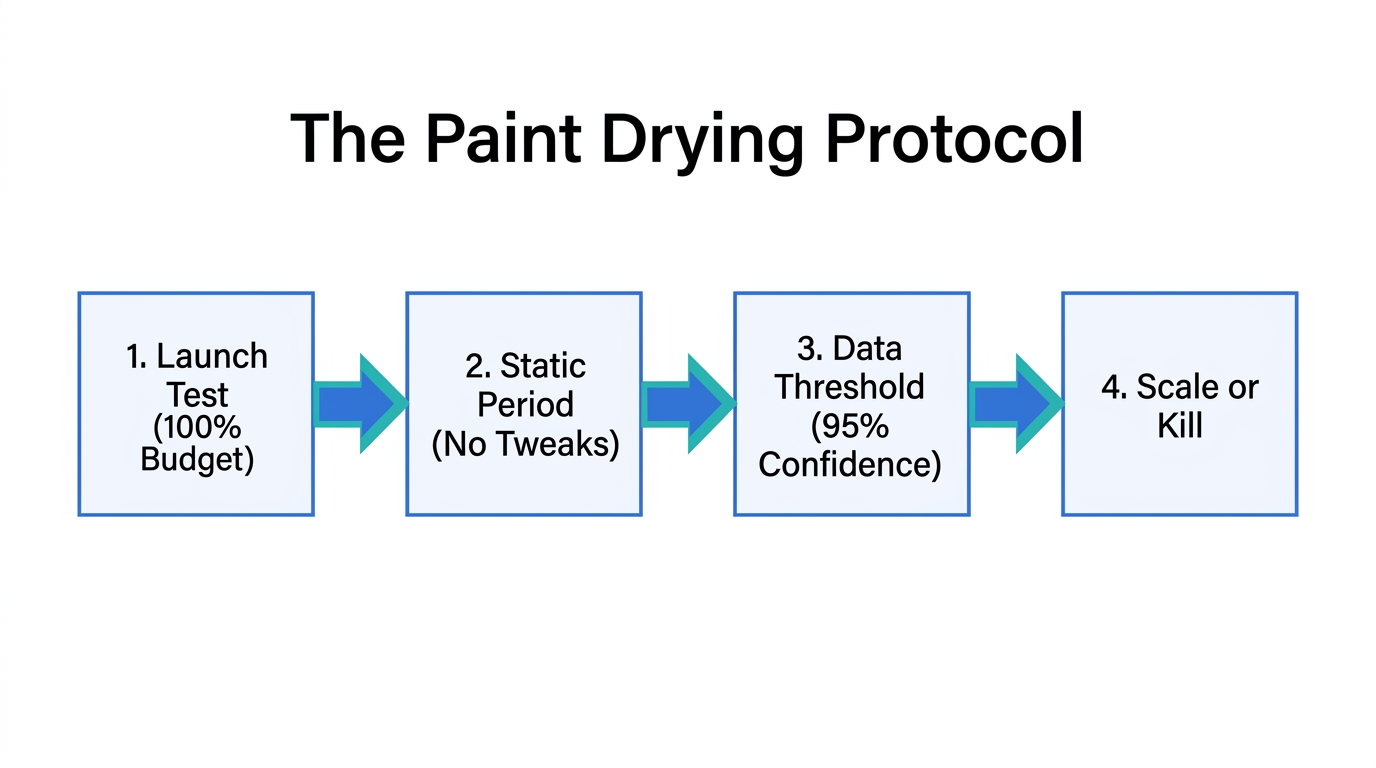 The Paint Drying Protocol

1. Launch Test (100% Budget)

2. Static Period (No Tweaks)

3. Data Threshold (95% Confidence)

4. Scale or Kill